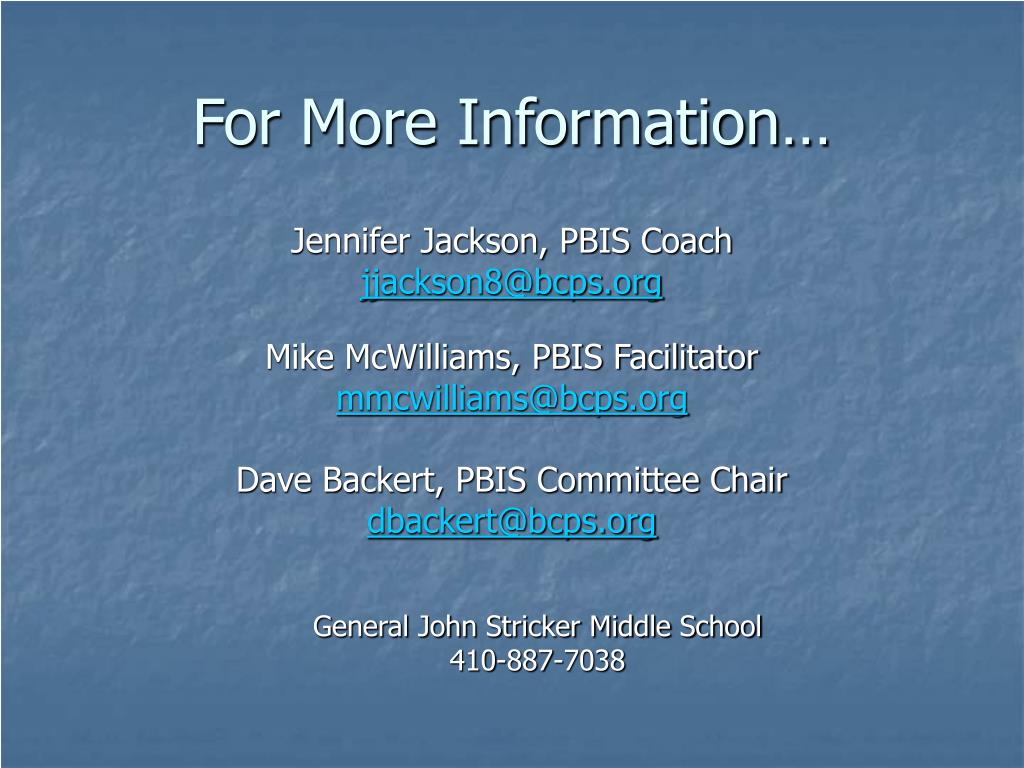 For More Information…

Jennifer Jackson, PBIS Coach
jjackson8@bcps.org

Mike McWilliams, PBIS Facilitator
mmcwilliams@bcps.org

Dave Backert, PBIS Committee Chair
dbackert@bcps.org

General John Stricker Middle School
410-887-7038